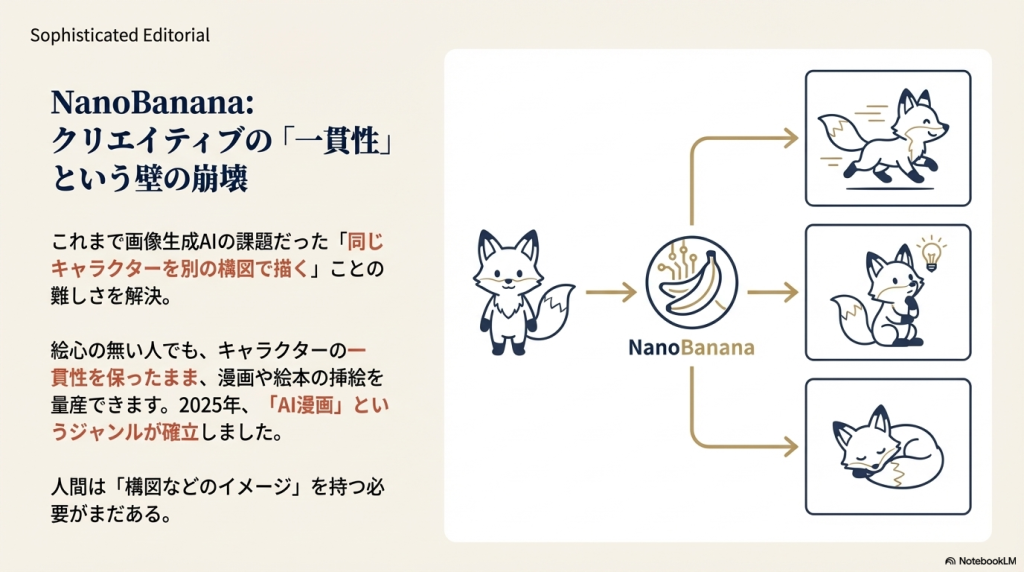 Sophisticated Editorial

NanoBanana:
クリエイティブの「一貫性」という壁の崩壊

これまで画像生成AIの課題だった「同じキャラクターを別の構図で描く」ことの難しさを解決。

絵心の無い人でも、キャラクターの一貫性を保ったまま、漫画や絵本の挿絵を量産できます。2025年、「AI漫画」というジャンルが確立しました。

人間は「構図などのイメージ」を持つ必要がまだある。

NanoBanana

NotebookLM